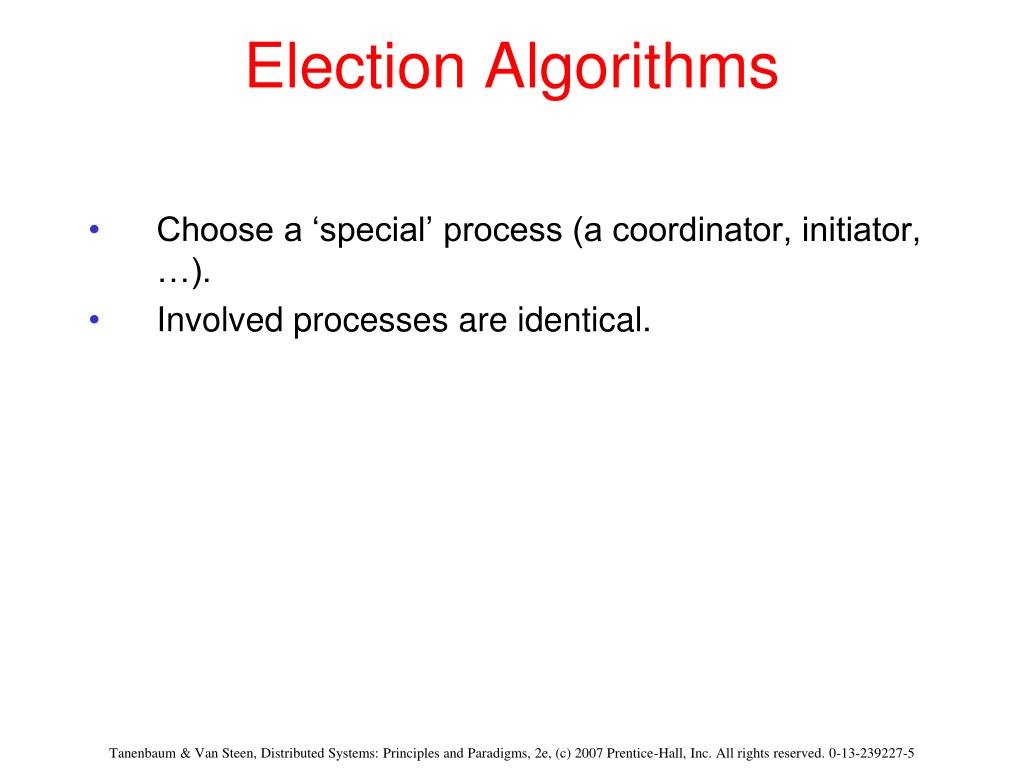 Election Algorithms

• Choose a ‘special’ process (a coordinator, initiator, …).
• Involved processes are identical.

Tanenbaum & Van Steen, Distributed Systems: Principles and Paradigms, 2e, (c) 2007 Prentice-Hall, Inc. All rights reserved. 0-13-239227-5